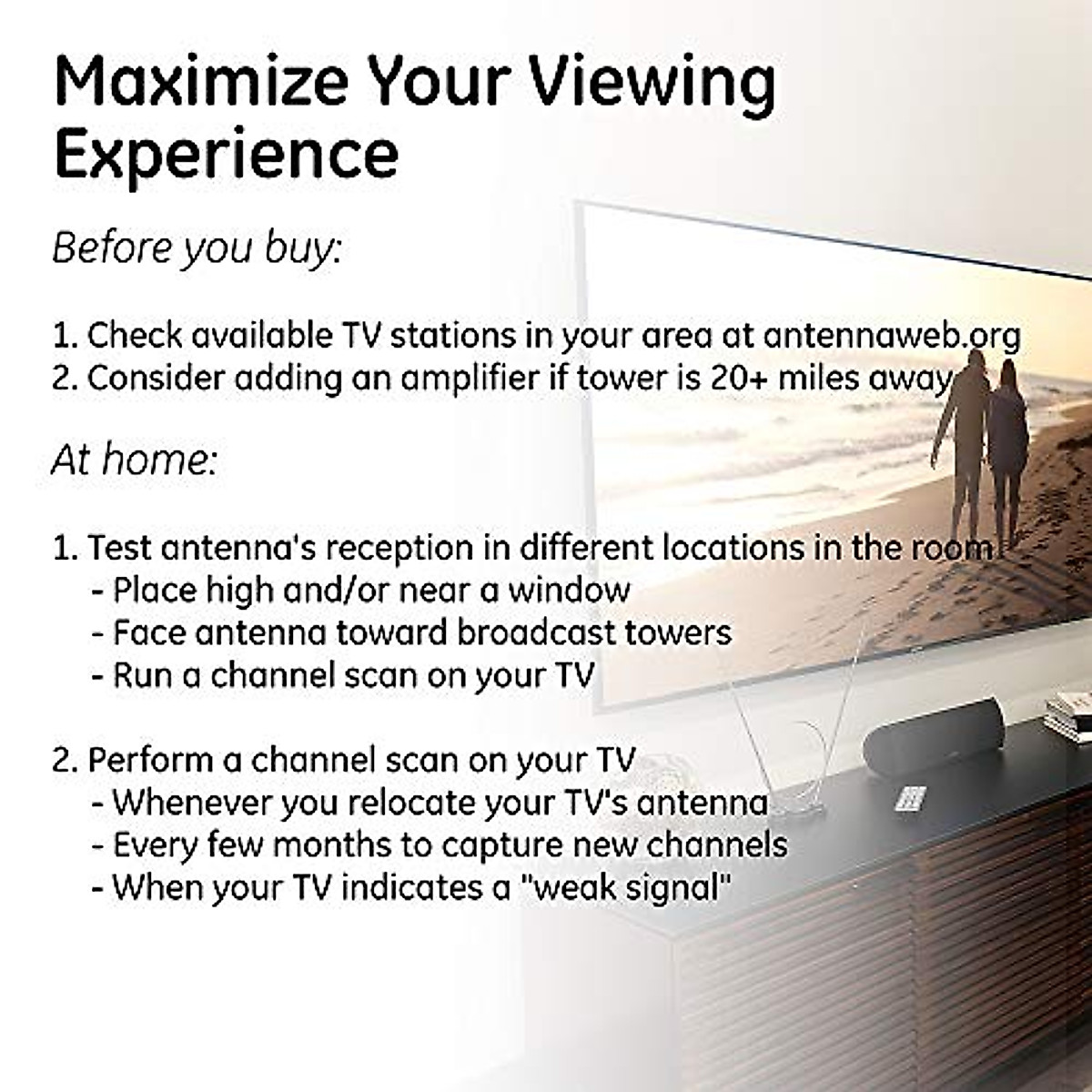 Maximize Your Viewing Experience

Before you buy:

1. Check available TV stations in your area at antennaweb.org
2. Consider adding an amplifier if tower is 20+ miles away

At home:

1. Test antenna's reception in different locations in the room
- Place high and/or near a window
- Face antenna toward broadcast towers
- Run a channel scan on your TV

2. Perform a channel scan on your TV
- Whenever you relocate your TV's antenna
- Every few months to capture new channels
- When your TV indicates a "weak signal"